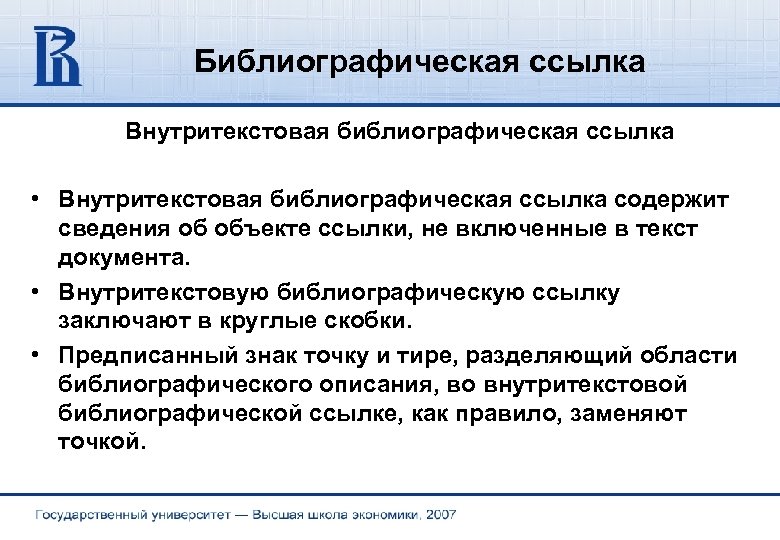 Библиографическая ссылка

Внутритекстовая библиографическая ссылка

• Внутритекстовая библиографическая ссылка содержит сведения об объекте ссылки, не включенные в текст документа.

• Внутритекстовую библиографическую ссылку заключают в круглые скобки.

• Предписанный знак точку и тире, разделяющий области библиографического описания, во внутритекстовой библиографической ссылке, как правило, заменяют точкой.

Государственный университет — Высшая школа экономики, 2007